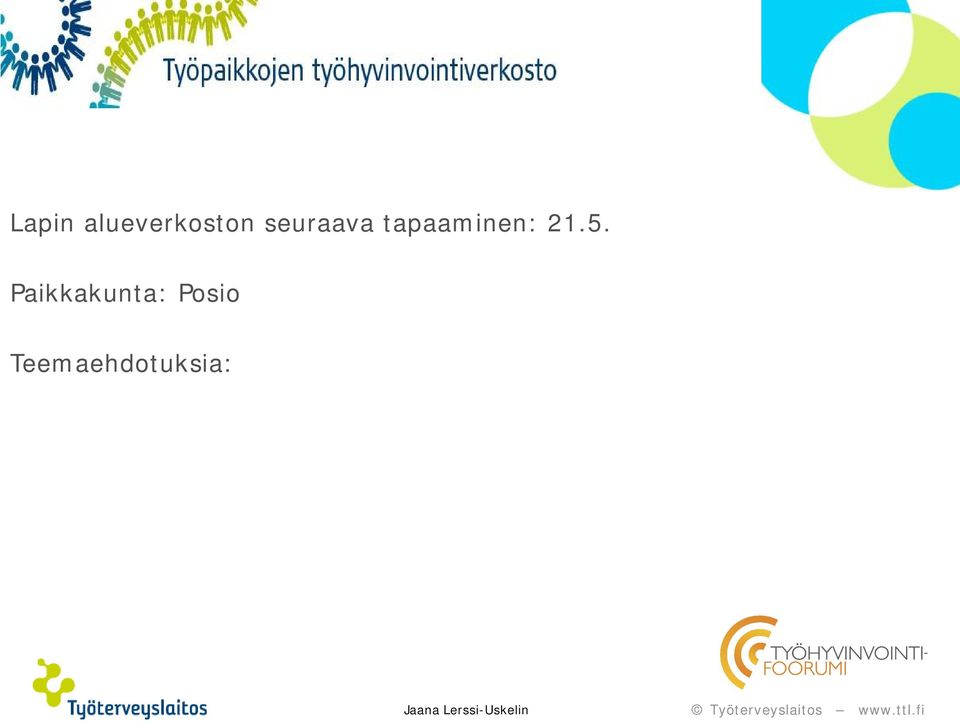 Työpaikkojen työhyvinvointiverkosto

Lapin alueverkoston seuraava tapaaminen: 21.5.

Paikkakunta: Posio

Teemaehdotuksia:

TYÖHYVINVOINTI-FOORUMI

Työterveyslaitos

Jaana Lerssi-Uskelin

© Työterveyslaitos – www.ttl.fi